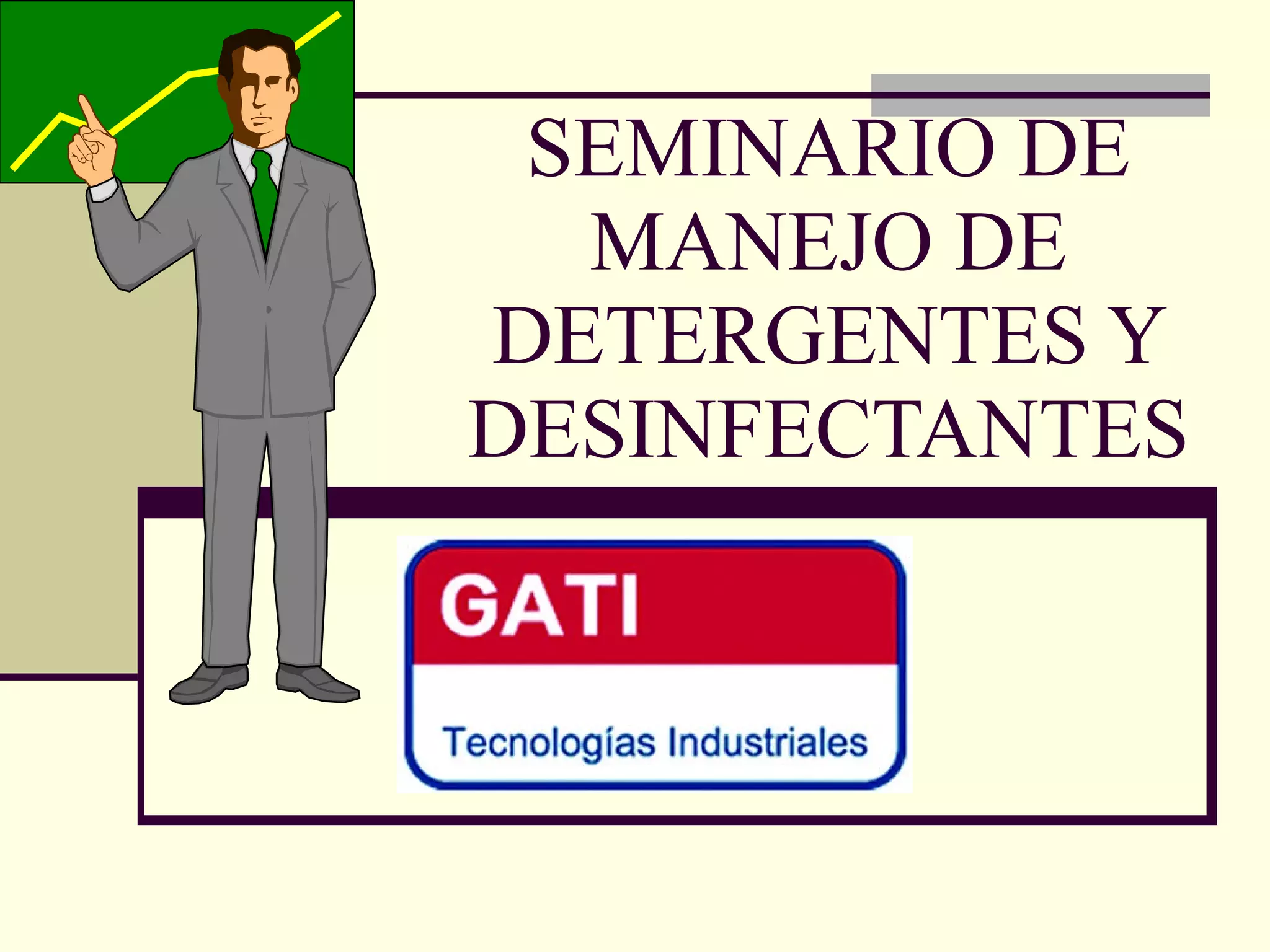 SEMINARIO DE MANEJO DE DETERGENTES Y DESINFECTANTES

GATI

Tecnologías Industriales